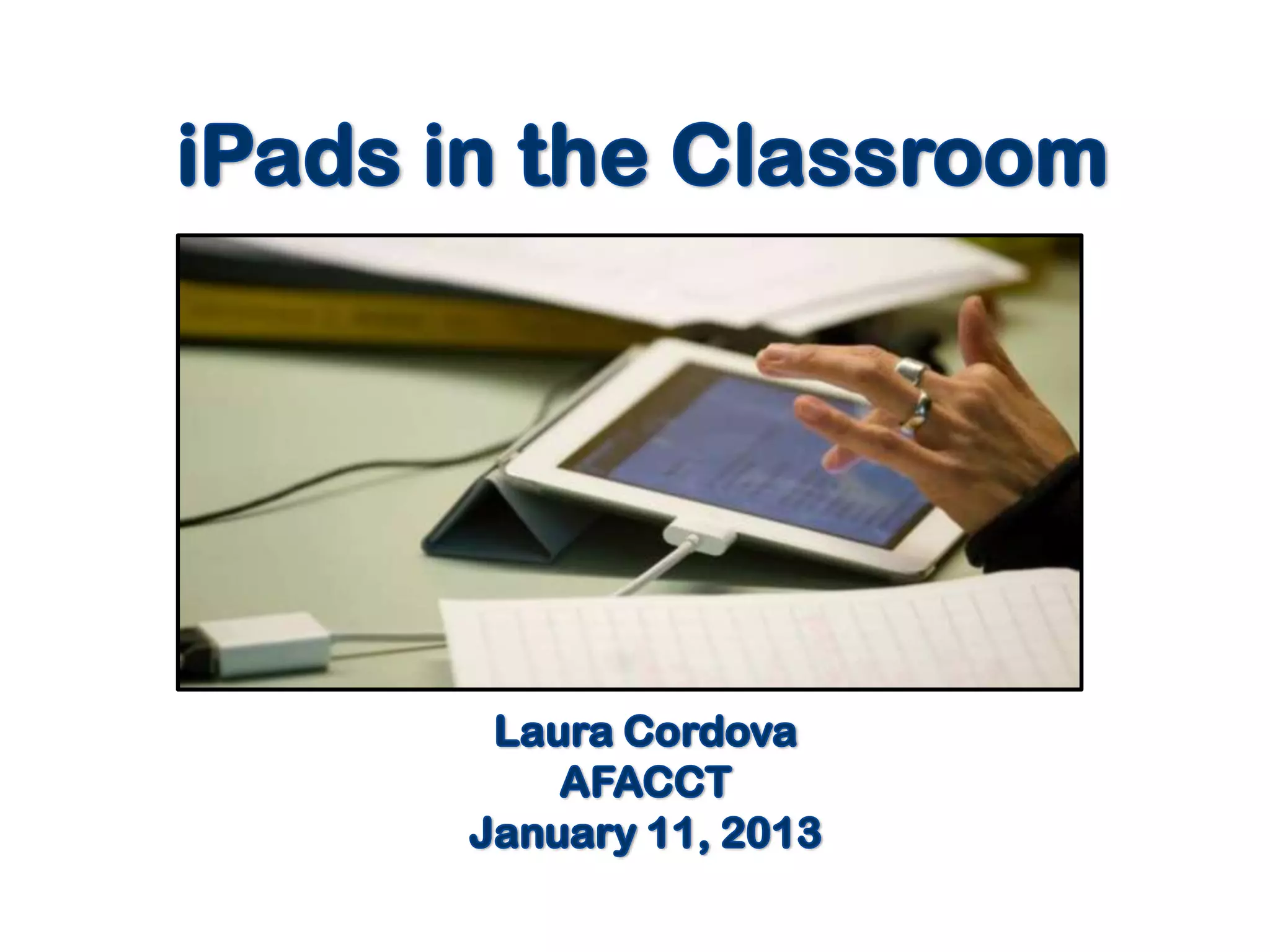 iPads in the Classroom

Laura Cordova
AFACCT
January 11, 2013